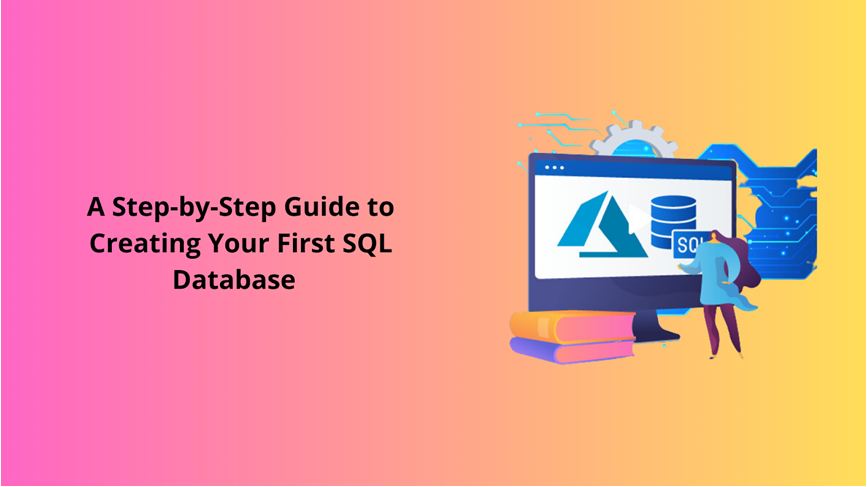 A Step-by-Step Guide to Creating Your First SQL Database

SQL